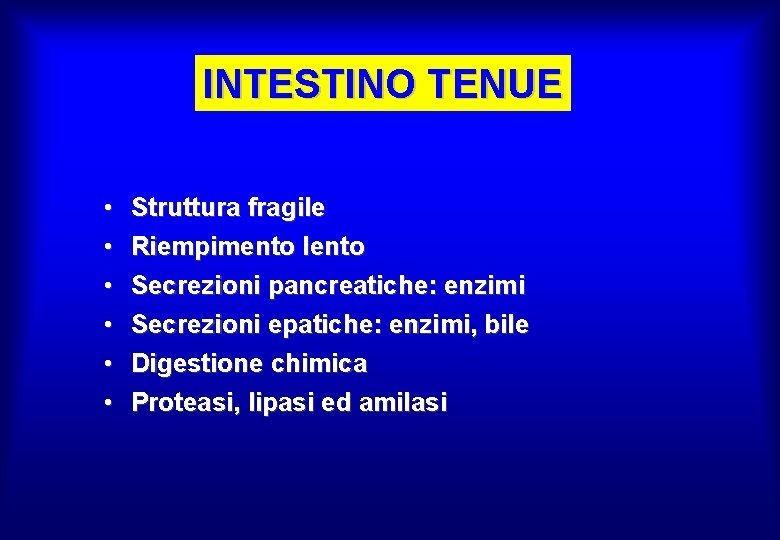 INTESTINO TENUE

• Struttura fragile
• Riempimento lento
• Secrezioni pancreatiche: enzimi
• Secrezioni epatiche: enzimi, bile
• Digestione chimica
• Proteasi, lipasi ed amilasi